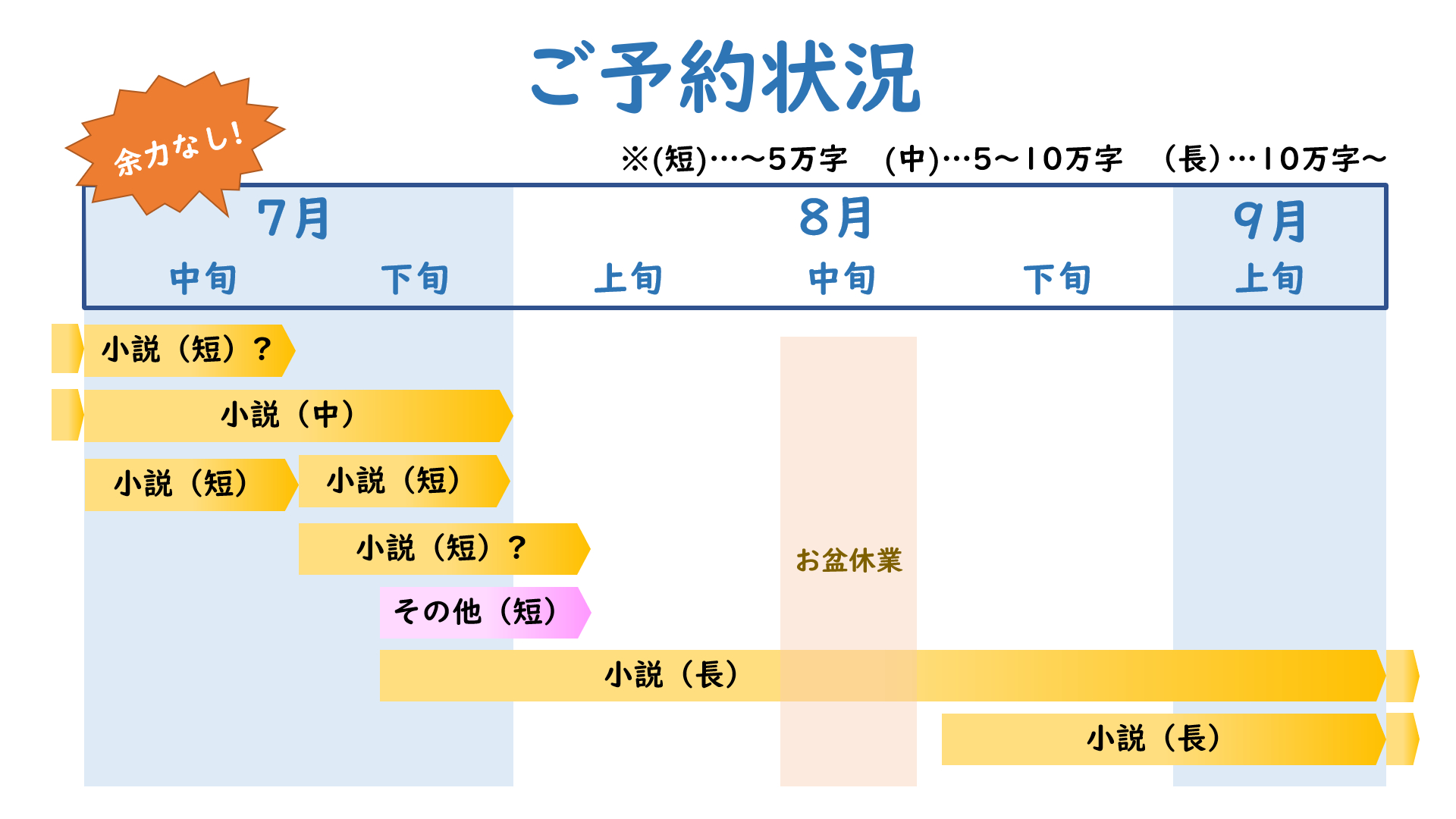 ご予約状況

余力なし!

※(短)…〜5万字　(中)…5〜10万字　(長)…10万字〜

7月　8月　9月

中旬　下旬　上旬　中旬　下旬　上旬

小説（短）？

小説（中）

小説（短）　小説（短）

小説（短）？

お盆休業

その他（短）

小説（長）

小説（長）